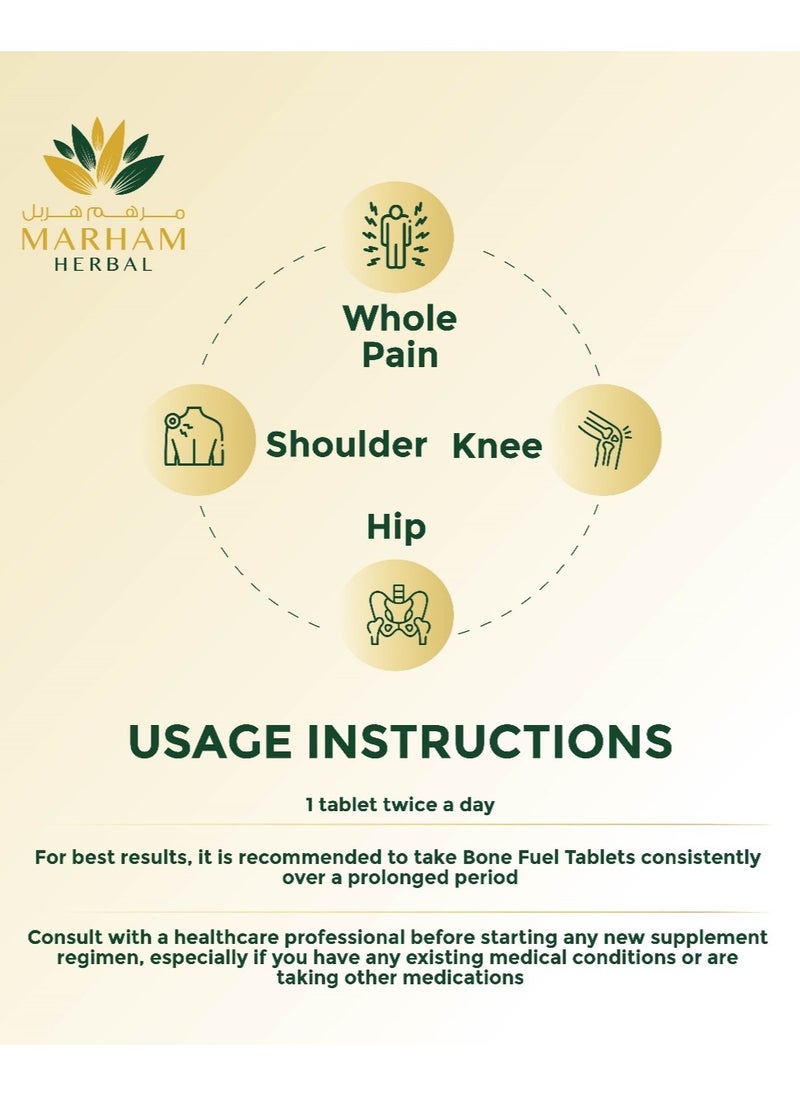 مرهم هربل
MARHAM
HERBAL

Whole Pain

Shoulder

Knee

Hip

USAGE INSTRUCTIONS

1 tablet twice a day

For best results, it is recommended to take Bone Fuel Tablets consistently over a prolonged period

Consult with a healthcare professional before starting any new supplement regimen, especially if you have any existing medical conditions or are taking other medications